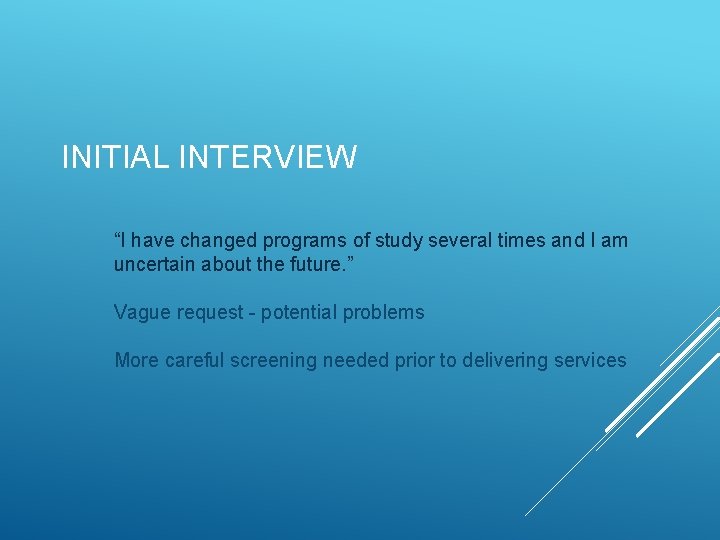 INITIAL INTERVIEW

“I have changed programs of study several times and I am uncertain about the future.”

Vague request - potential problems

More careful screening needed prior to delivering services